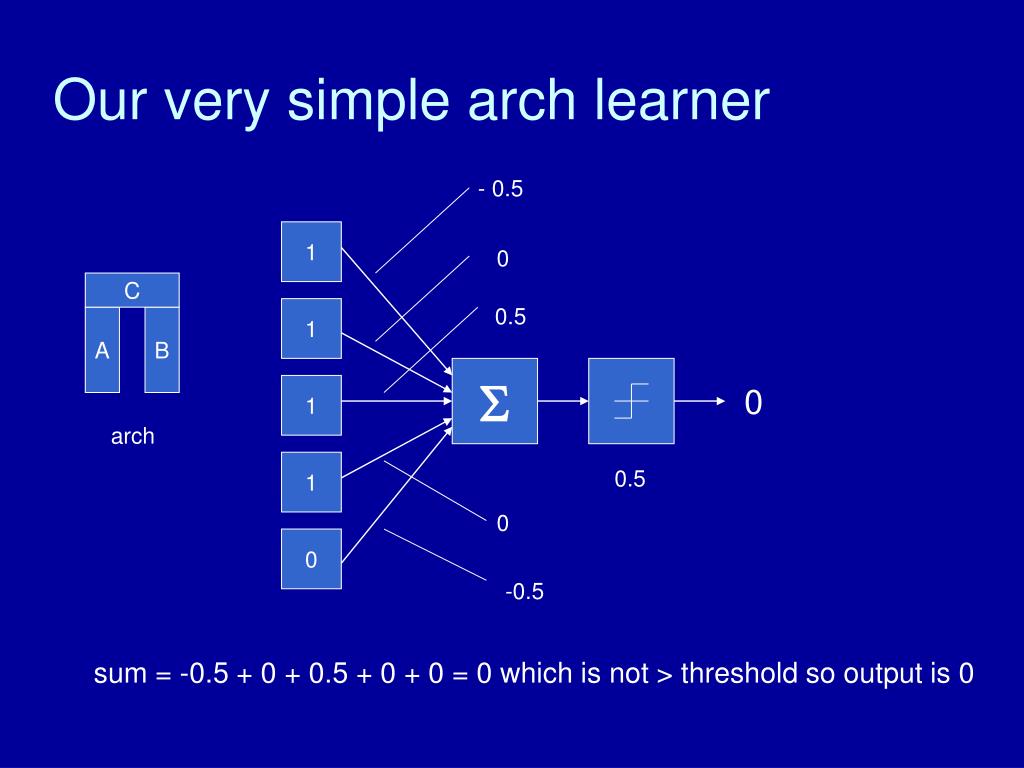 Our very simple arch learner

C
A
B
arch

1
1
1
1
0

- 0.5
0
0.5
0
-0.5

$\Sigma$

0.5

0

sum = -0.5 + 0 + 0.5 + 0 + 0 = 0 which is not > threshold so output is 0